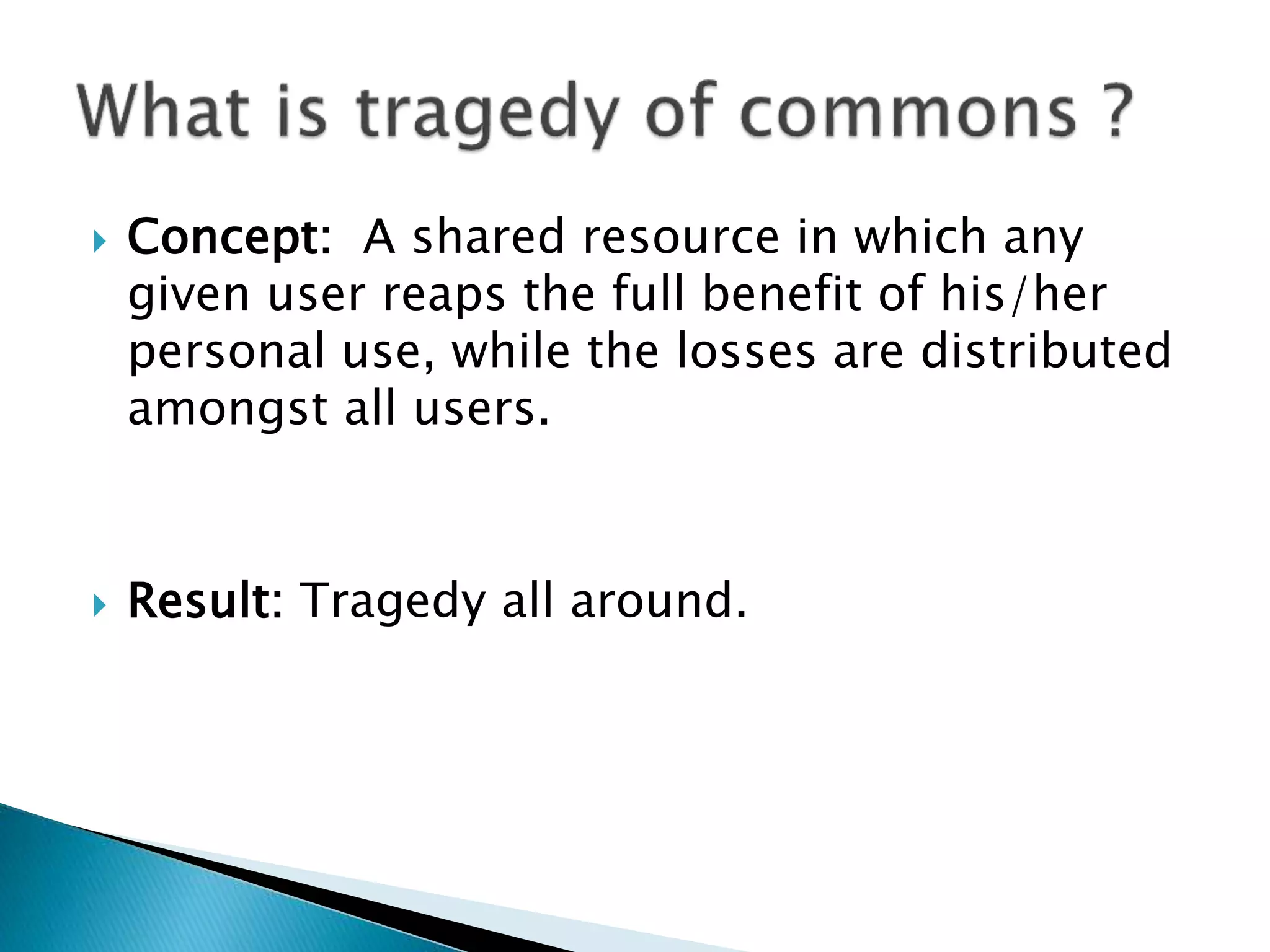 What is tragedy of commons ?

Concept: A shared resource in which any given user reaps the full benefit of his/her personal use, while the losses are distributed amongst all users.

Result: Tragedy all around.